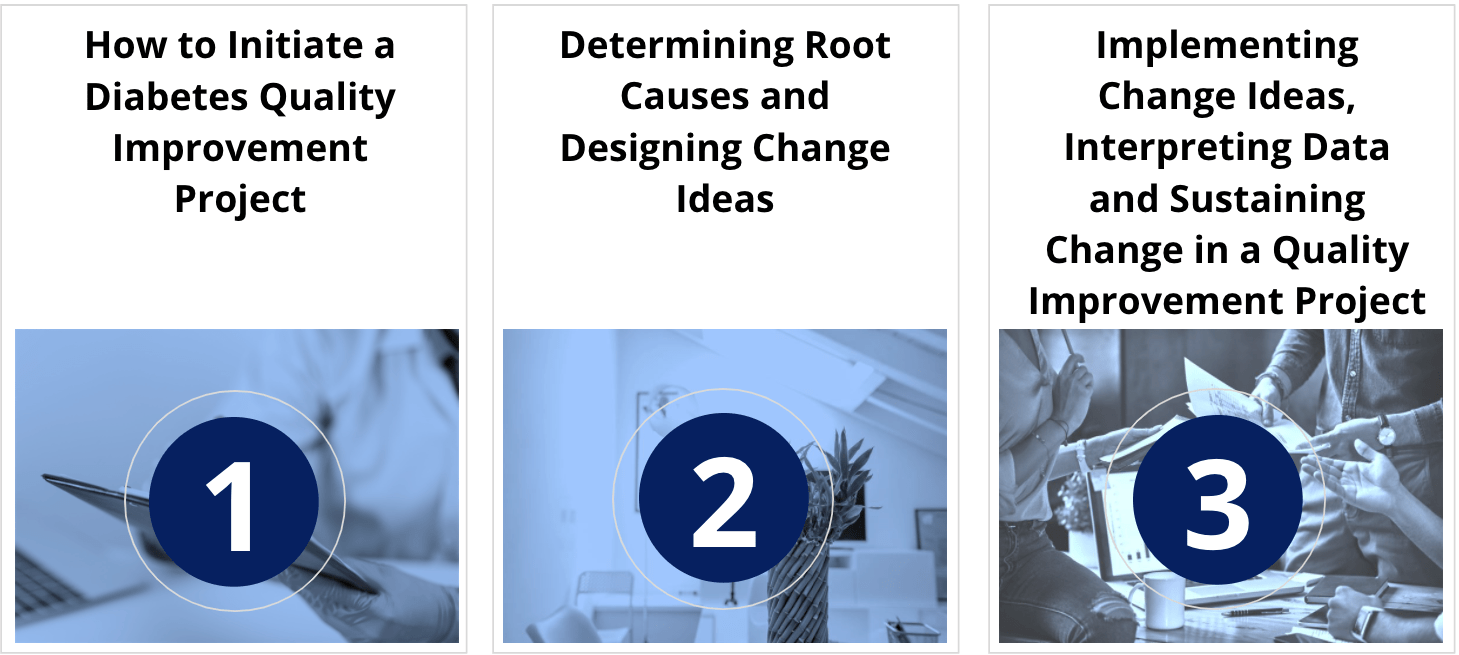 How to Initiate a Diabetes Quality Improvement Project

1

Determining Root Causes and Designing Change Ideas

2

Implementing Change Ideas, Interpreting Data and Sustaining Change in a Quality Improvement Project

3